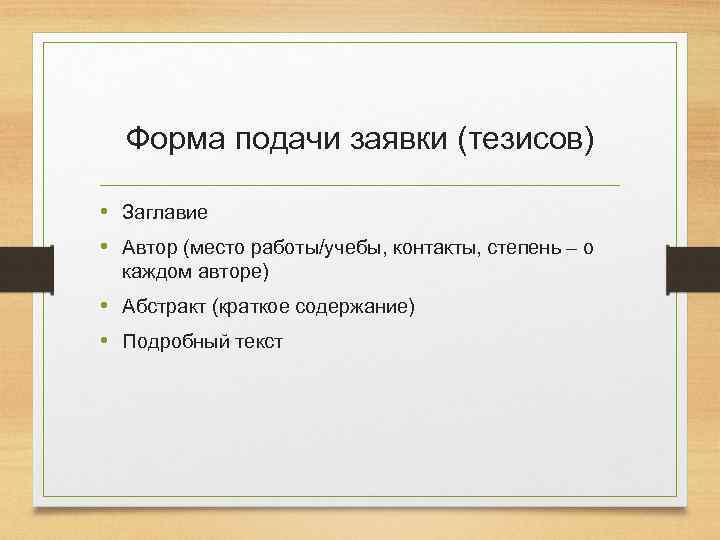 Форма подачи заявки (тезисов)

• Заглавие
• Автор (место работы/учебы, контакты, степень – о каждом авторе)
• Абстракт (краткое содержание)
• Подробный текст